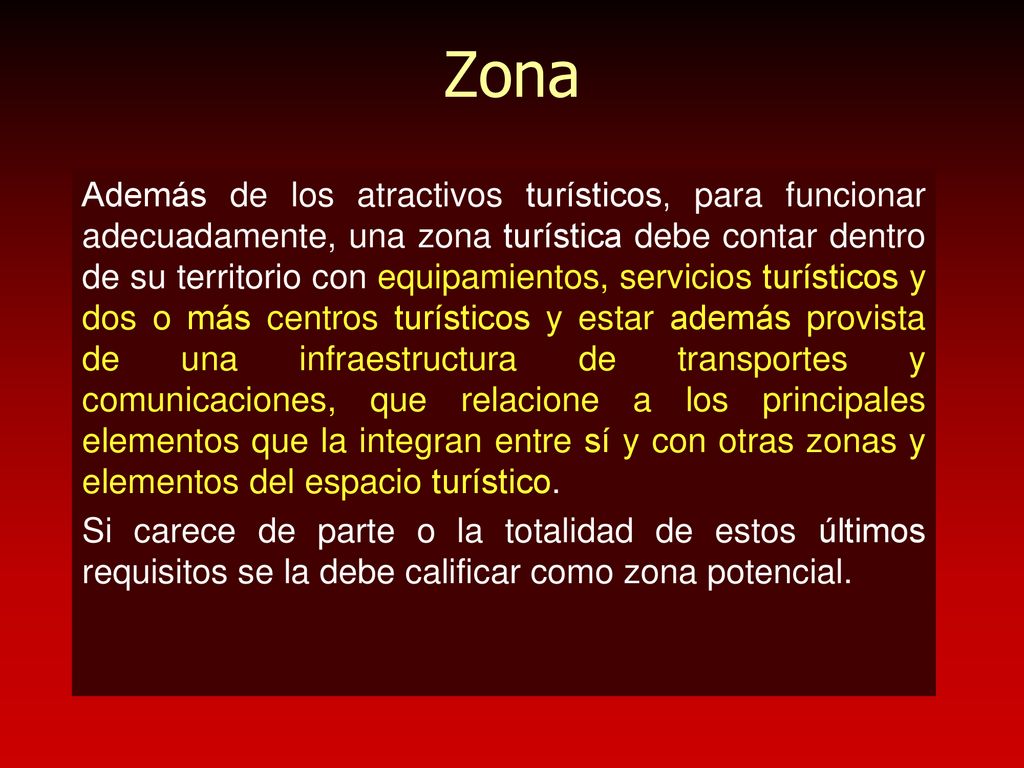 Zona

Además de los atractivos turísticos, para funcionar adecuadamente, una zona turística debe contar dentro de su territorio con equipamientos, servicios turísticos y dos o más centros turísticos y estar además provista de una infraestructura de transportes y comunicaciones, que relacione a los principales elementos que la integran entre sí y con otras zonas y elementos del espacio turístico.

Si carece de parte o la totalidad de estos últimos requisitos se la debe calificar como zona potencial.